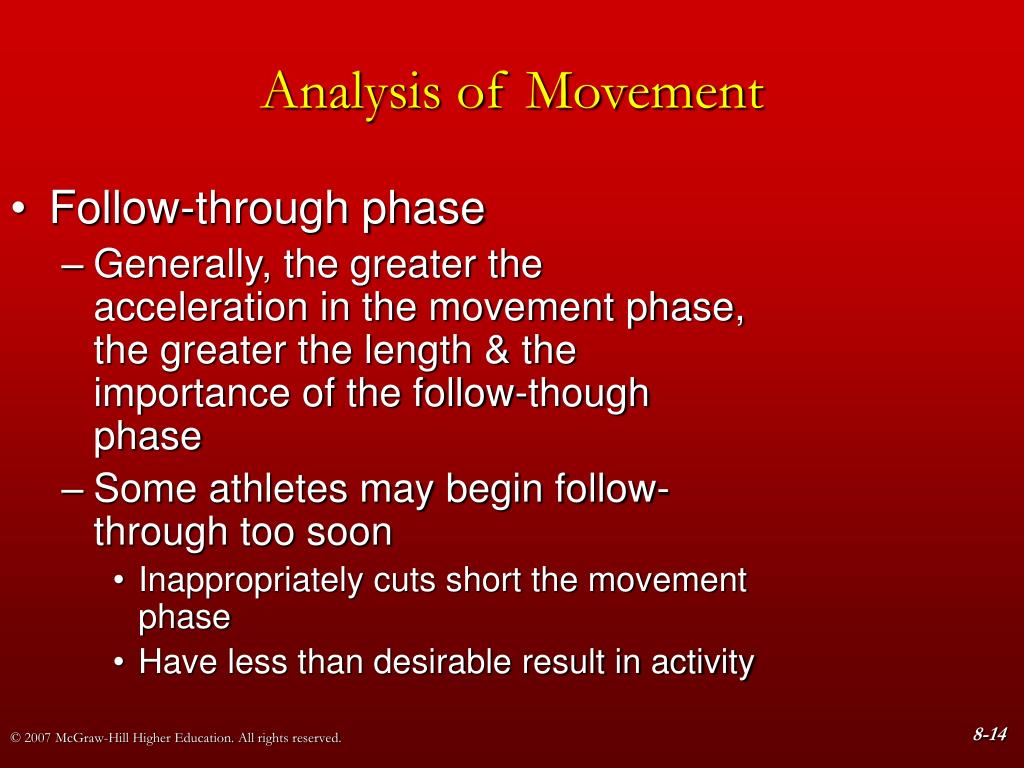 Analysis of Movement

• Follow-through phase
– Generally, the greater the acceleration in the movement phase, the greater the length & the importance of the follow-though phase
– Some athletes may begin follow-through too soon
• Inappropriately cuts short the movement phase
• Have less than desirable result in activity

© 2007 McGraw-Hill Higher Education. All rights reserved.

8-14